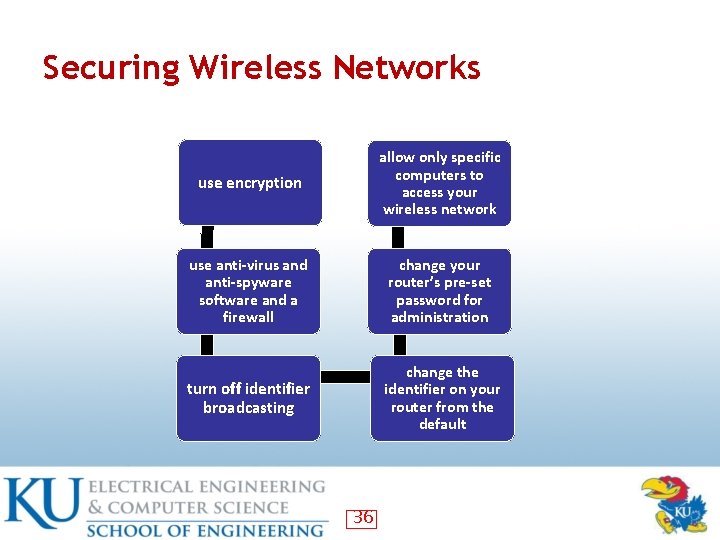 Securing Wireless Networks

use encryption

use anti-virus and anti-spyware software and a firewall

turn off identifier broadcasting

change the identifier on your router from the default

change your router's pre-set password for administration

allow only specific computers to access your wireless network

KU ELECTRICAL ENGINEERING & COMPUTER SCIENCE SCHOOL OF ENGINEERING

36

KU